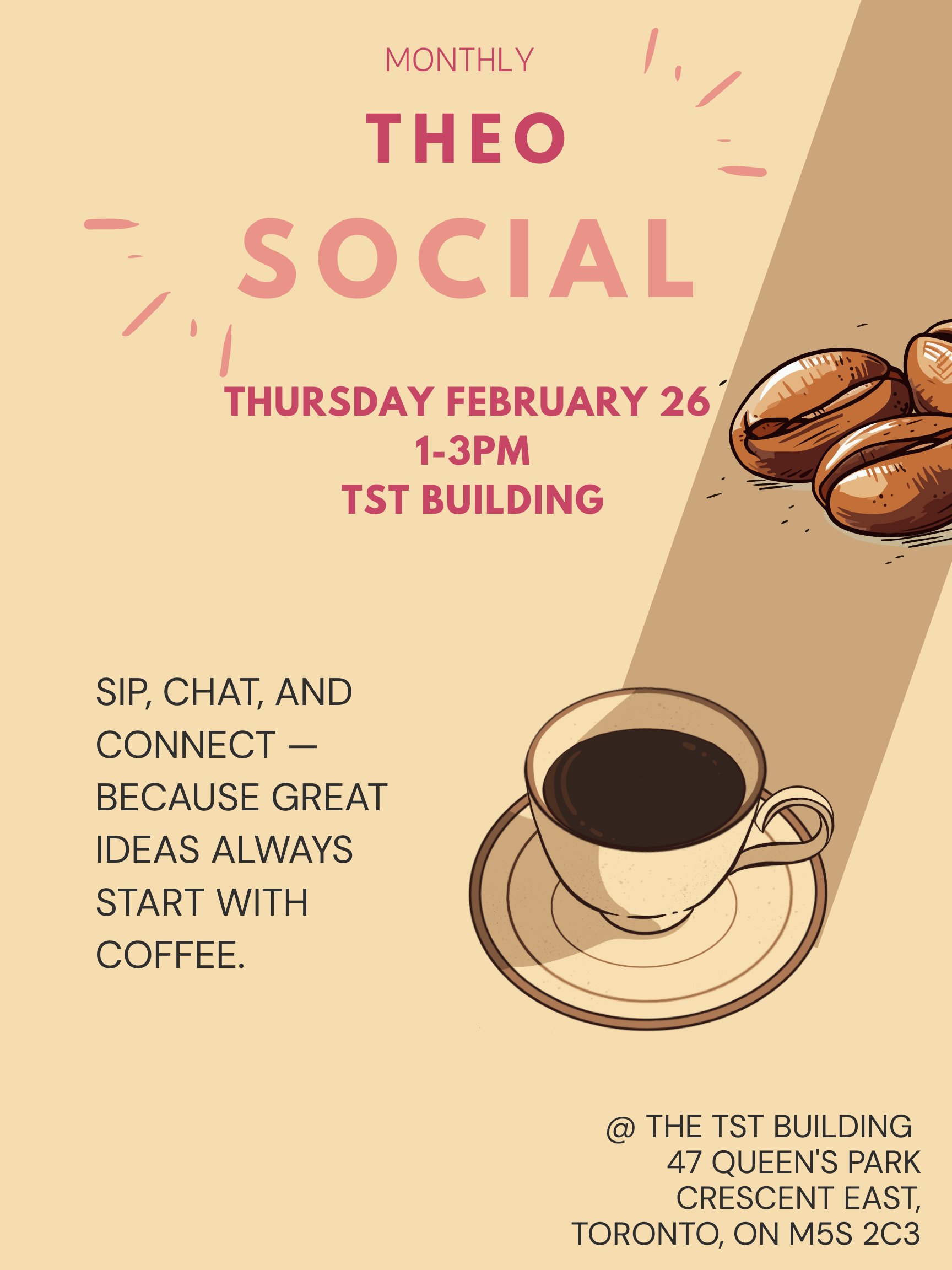 MONTHLY

THEO

SOCIAL

THURSDAY FEBRUARY 26
1-3PM
TST BUILDING

SIP, CHAT, AND CONNECT — BECAUSE GREAT IDEAS ALWAYS START WITH COFFEE.

@ THE TST BUILDING
47 QUEEN'S PARK CRESCENT EAST,
TORONTO, ON M5S 2C3